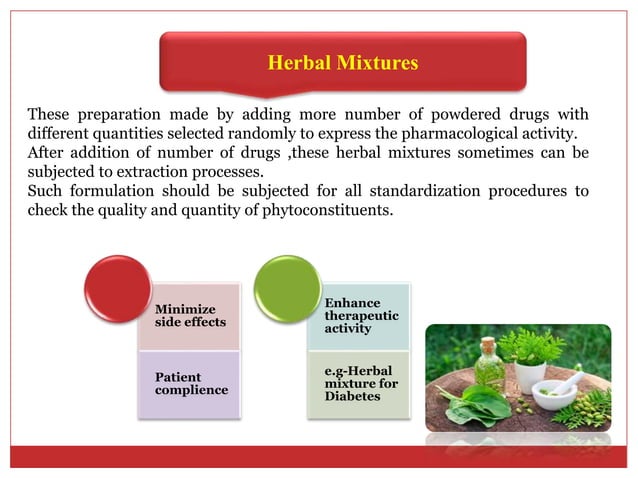 Herbal Mixtures

These preparation made by adding more number of powdered drugs with different quantities selected randomly to express the pharmacological activity.
After addition of number of drugs ,these herbal mixtures sometimes can be subjected to extraction processes.
Such formulation should be subjected for all standardization procedures to check the quality and quantity of phytoconstituents.

Minimize side effects

Patient complience

Enhance therapeutic activity

e.g-Herbal mixture for Diabetes